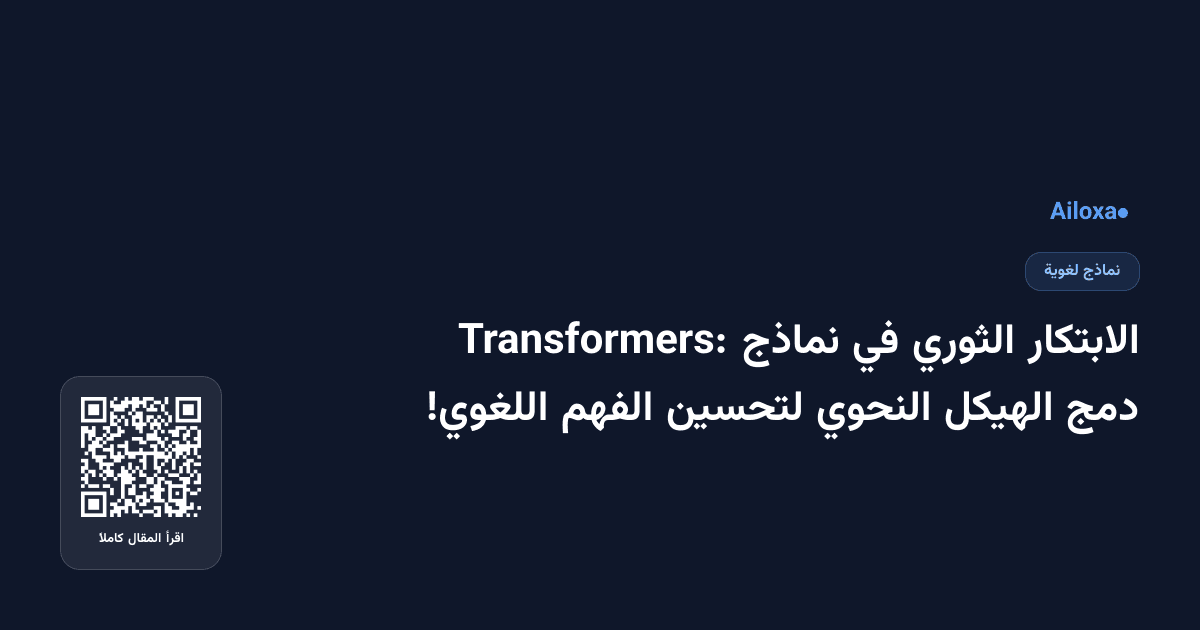 Ailoxa

نماذج لغوية

الابتكار الثوري في نماذج Transformers: دمج الهيكل النحوي لتحسين الفهم اللغوي!

اقرأ المقال كاملاً